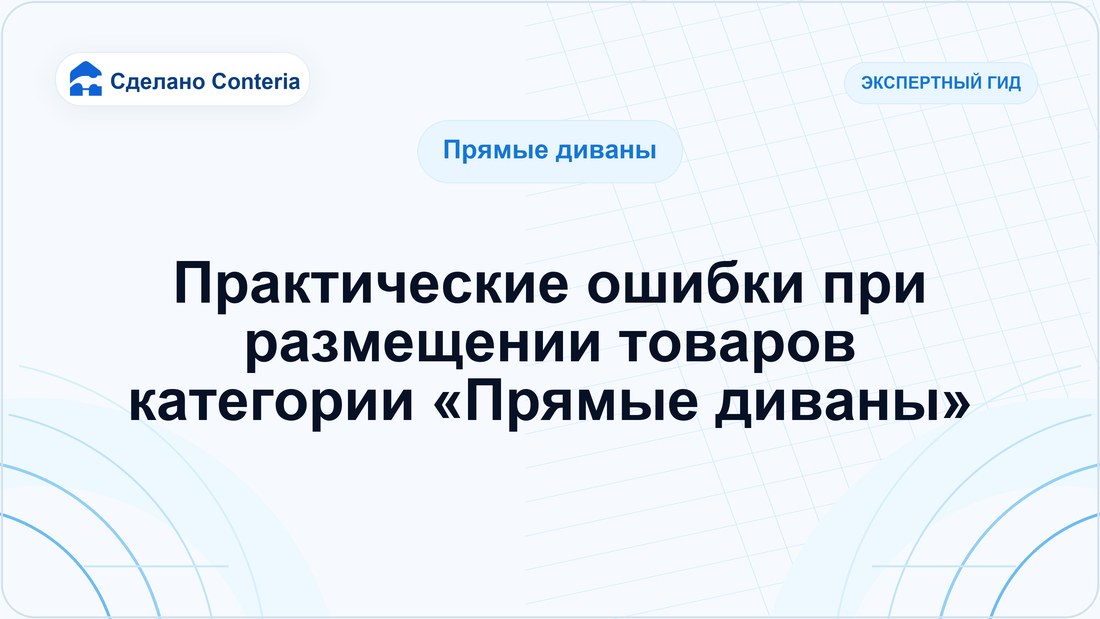 Сделано Conteria

ЭКСПЕРТНЫЙ ГИД

Прямые диваны

Практические ошибки при размещении товаров категории «Прямые диваны»